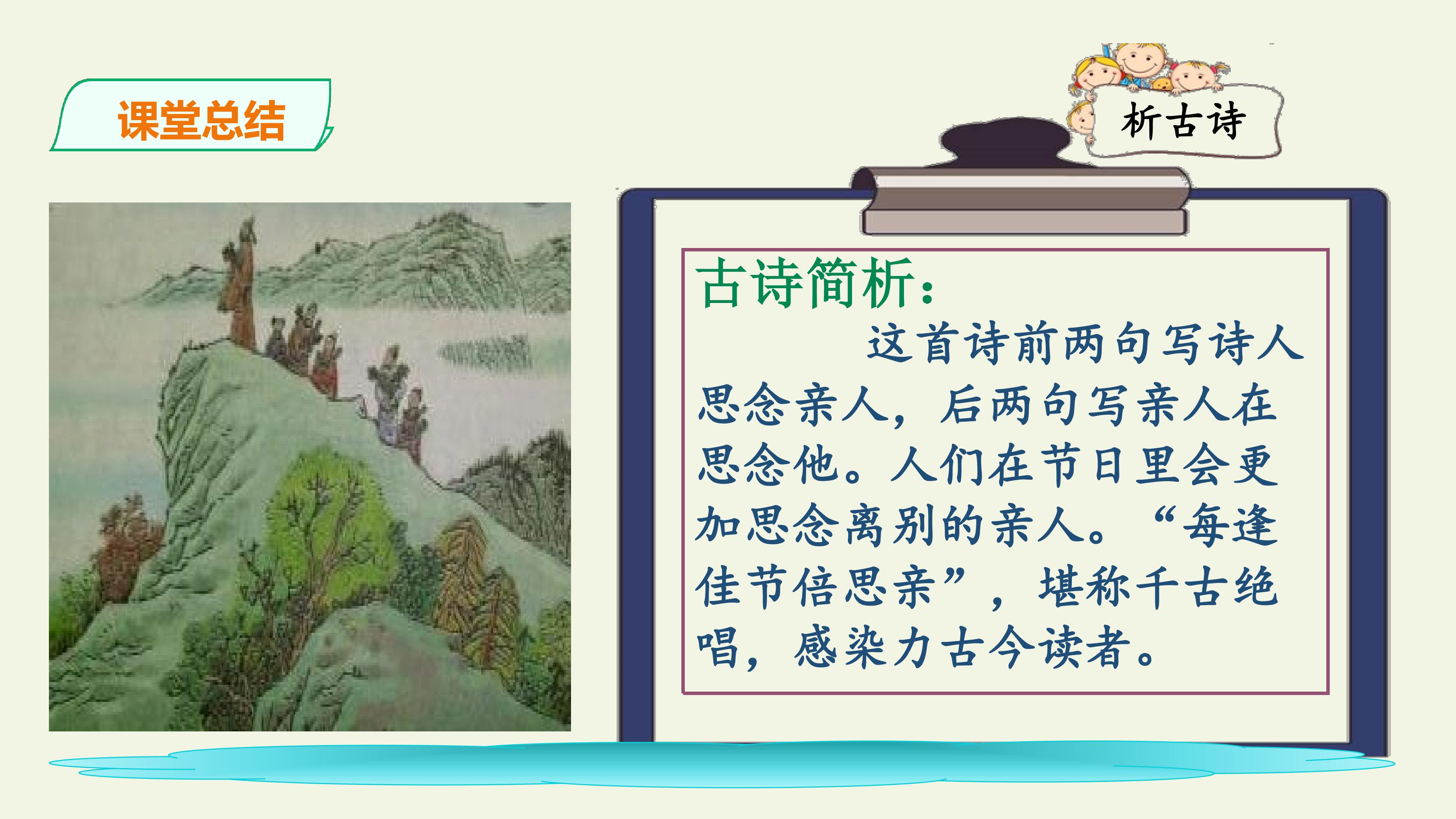 课堂总结

析古诗

古诗简析：

这首诗前两句写诗人思念亲人，后两句写亲人在思念他。人们在节日里会更加思念离别的亲人。“每逢佳节倍思亲”，堪称千古绝唱，感染力古今读者。